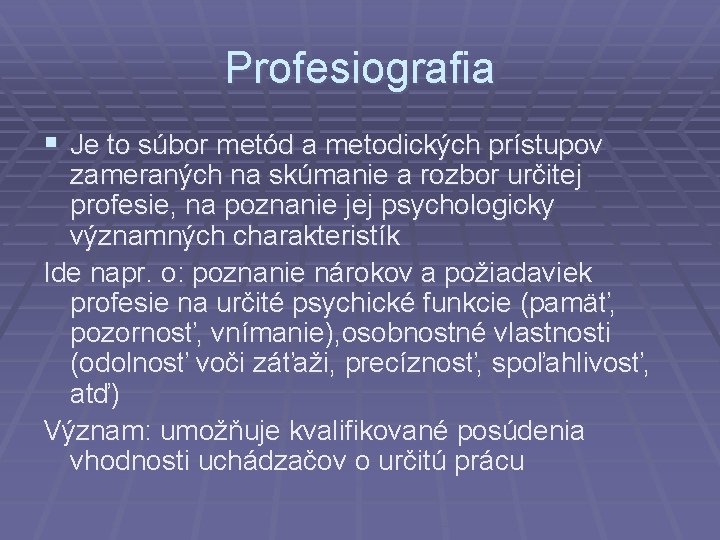 Profesiografia

▪ Je to súbor metód a metodických prístupov zameraných na skúmanie a rozbor určitej profesie, na poznanie jej psychologicky významných charakteristík

Ide napr. o: poznanie nárokov a požiadaviek profesie na určité psychické funkcie (pamäť, pozornosť, vnímanie),osobnostné vlastnosti (odolnosť voči záťaži, precíznosť, spoľahlivosť, atď)

Význam: umožňuje kvalifikované posúdenia vhodnosti uchádzačov o určitú prácu